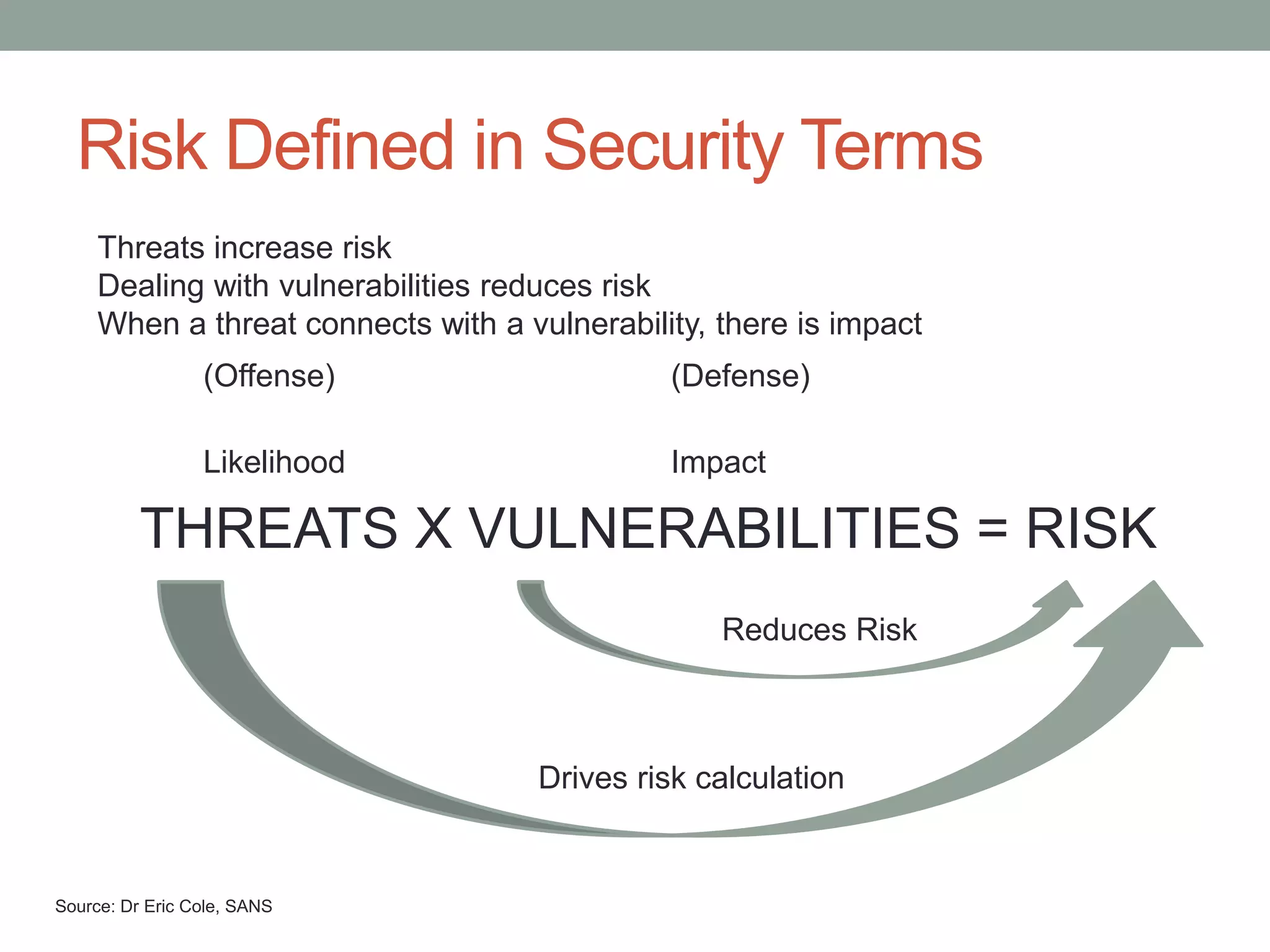 Risk Defined in Security Terms

Threats increase risk
Dealing with vulnerabilities reduces risk
When a threat connects with a vulnerability, there is impact

(Offense)

(Defense)

Likelihood

Impact

THREATS X VULNERABILITIES = RISK

Reduces Risk

Drives risk calculation

Source: Dr Eric Cole, SANS